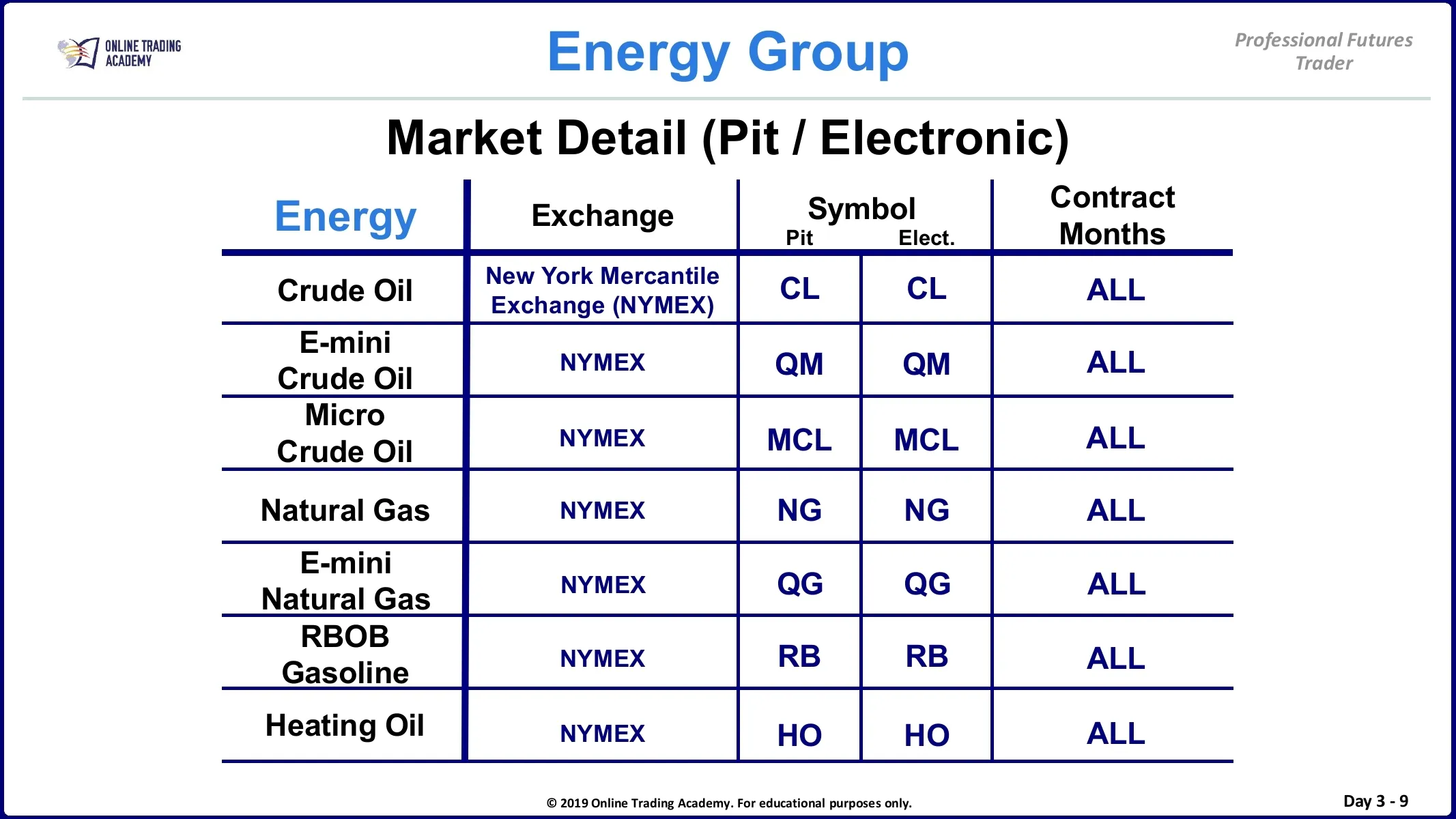 ONLINE TRADING ACADEMY

Energy Group

Professional Futures Trader

Market Detail (Pit / Electronic)

| Energy | Exchange | Symbol Pit | Symbol Elect. | Contract Months |
|---|---|---|---|---|
| Crude Oil | New York Mercantile Exchange (NYMEX) | CL | CL | ALL |
| E-mini Crude Oil | NYMEX | QM | QM | ALL |
| Micro Crude Oil | NYMEX | MCL | MCL | ALL |
| Natural Gas | NYMEX | NG | NG | ALL |
| E-mini Natural Gas | NYMEX | QG | QG | ALL |
| RBOB Gasoline | NYMEX | RB | RB | ALL |
| Heating Oil | NYMEX | HO | HO | ALL |

© 2019 Online Trading Academy. For educational purposes only.

Day 3 - 9